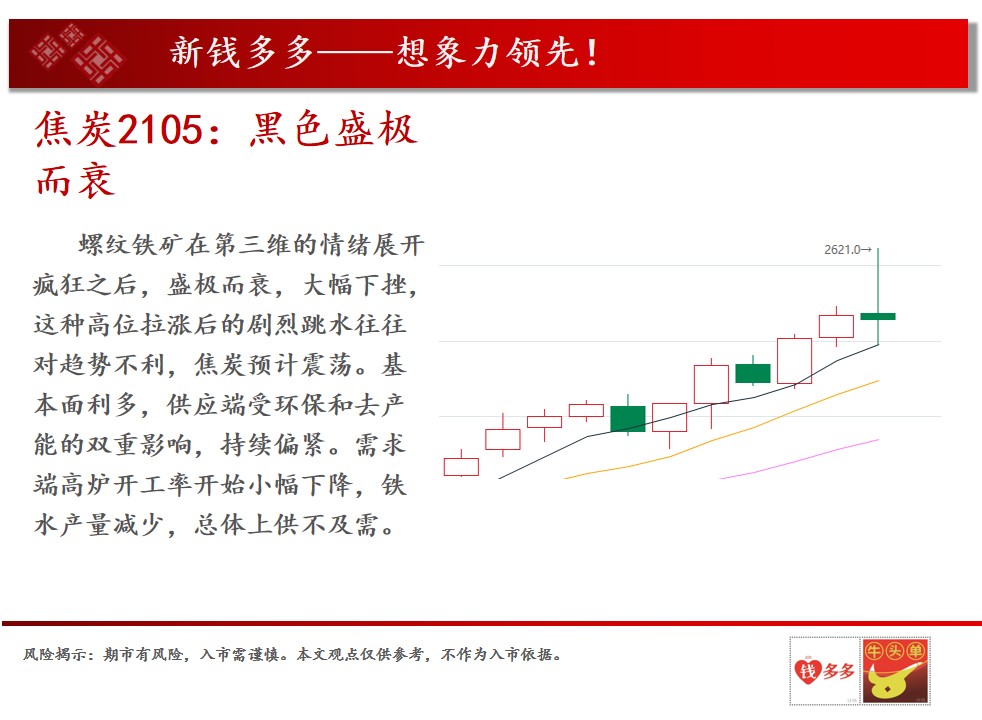 新钱多多——想象力领先！

焦炭2105：黑色盛极而衰

螺纹铁矿在第三维的情绪展开疯狂之后，盛极而衰，大幅下挫，这种高位拉涨后的剧烈跳水往往对趋势不利，焦炭预计震荡。基本面利多，供应端受环保和去产能的双重影响，持续偏紧。需求端高炉开工率开始小幅下降，铁水产量减少，总体上供不及需。

2621.0→

风险揭示：期市有风险，入市需谨慎。本文观点仅供参考，不作为入市依据。

钱多多

牛头单